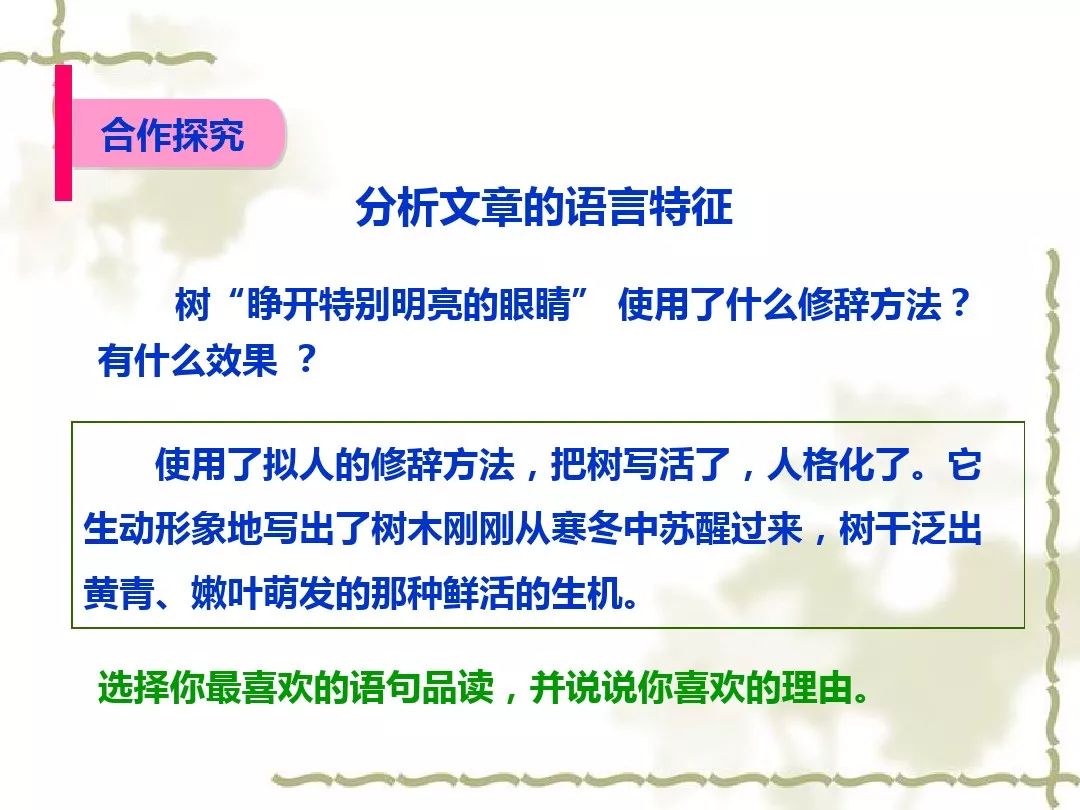 合作探究

分析文章的语言特征

树“睁开特别明亮的眼睛” 使用了什么修辞方法？有什么效果 ？

使用了拟人的修辞方法，把树写活了，人格化了。它生动形象地写出了树木刚刚从寒冬中苏醒过来，树干泛出黄青、嫩叶萌发的那种鲜活的生机。

选择你最喜欢的语句品读，并说说你喜欢的理由。